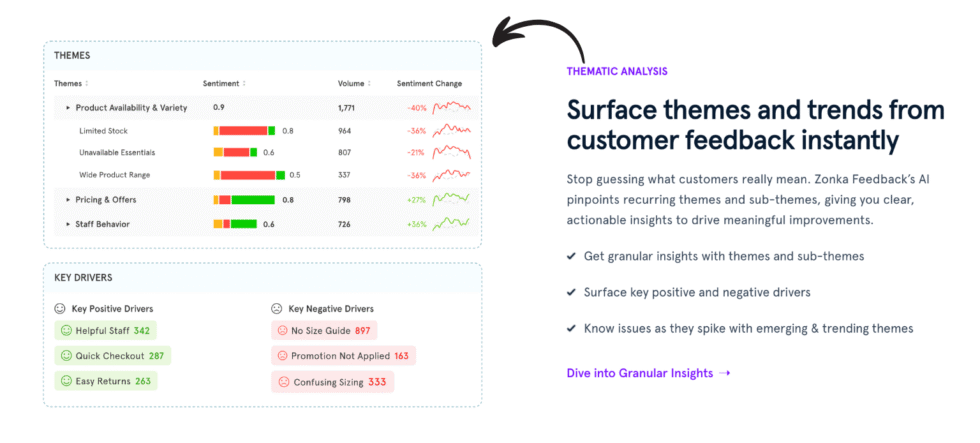 THEMES

| Themes | Sentiment | Volume | Sentiment Change |
|---|---|---|---|
| Product Availability & Variety | 0.9 | 1,771 | -40% |
| Limited Stock | 0.8 | 964 | -36% |
| Unavailable Essentials | 0.6 | 807 | -21% |
| Wide Product Range | 0.5 | 337 | -36% |
| Pricing & Offers | 0.8 | 798 | +27% |
| Staff Behavior | 0.6 | 726 | +36% |

KEY DRIVERS

Key Positive Drivers
Helpful Staff 342
Quick Checkout 287
Easy Returns 263

Key Negative Drivers
No Size Guide 897
Promotion Not Applied 163
Confusing Sizing 333

THEMATIC ANALYSIS

Surface themes and trends from customer feedback instantly

Stop guessing what customers really mean. Zonka Feedback's AI pinpoints recurring themes and sub-themes, giving you clear, actionable insights to drive meaningful improvements.

✔ Get granular insights with themes and sub-themes

✔ Surface key positive and negative drivers

✔ Know issues as they spike with emerging & trending themes

Dive into Granular Insights →